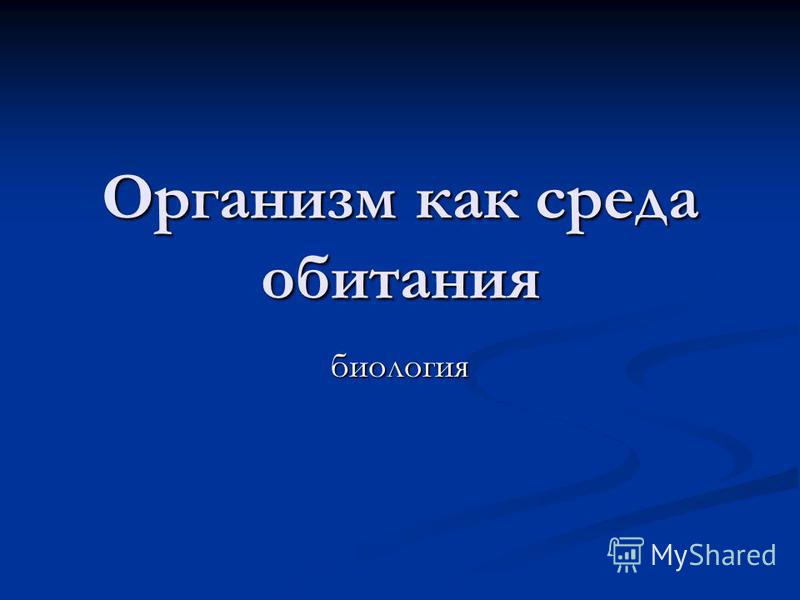 Организм как среда обитания

биология

MyShared